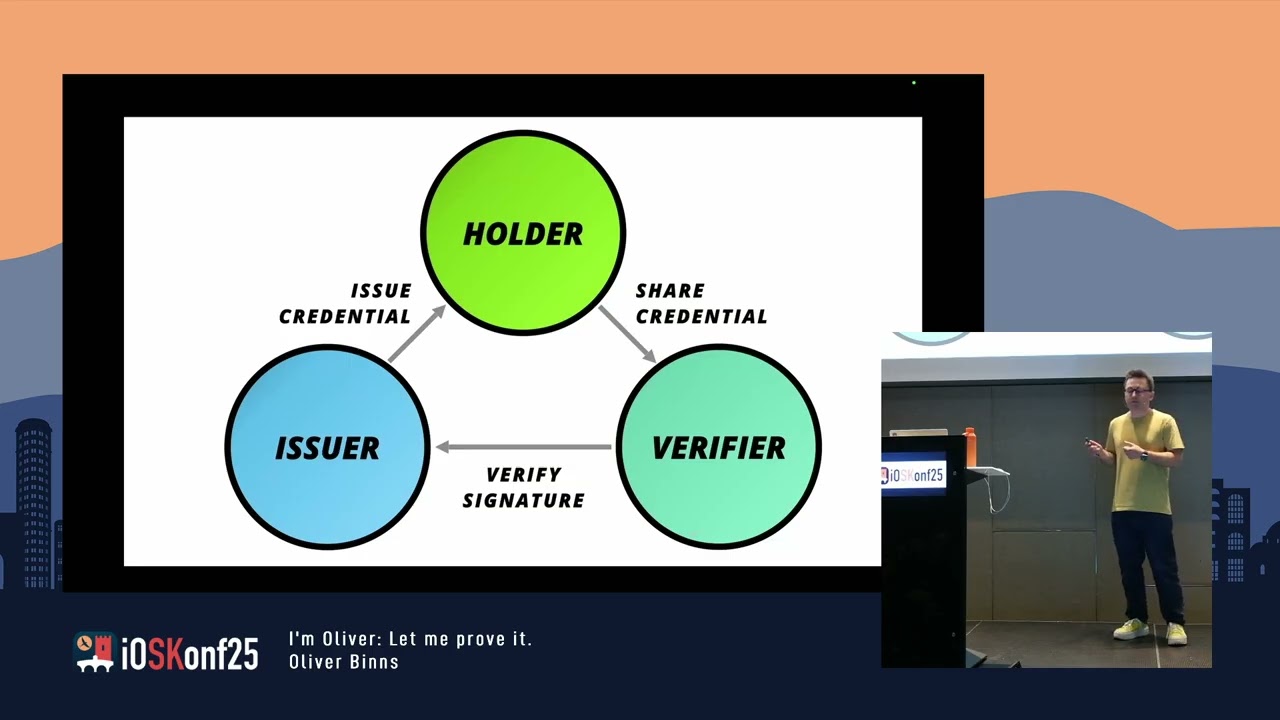 HOLDER

ISSUE
CREDENTIAL

SHARE
CREDENTIAL

ISSUER

VERIFIER

VERIFY
SIGNATURE

iOSKonf25

iOSKonf25

I'm Oliver: Let me prove it.
Oliver Binns